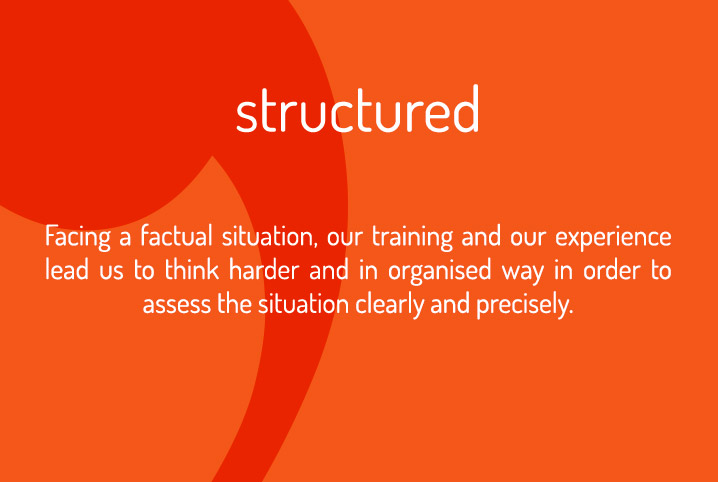 structured

Facing a factual situation, our training and our experience lead us to think harder and in organised way in order to assess the situation clearly and precisely.